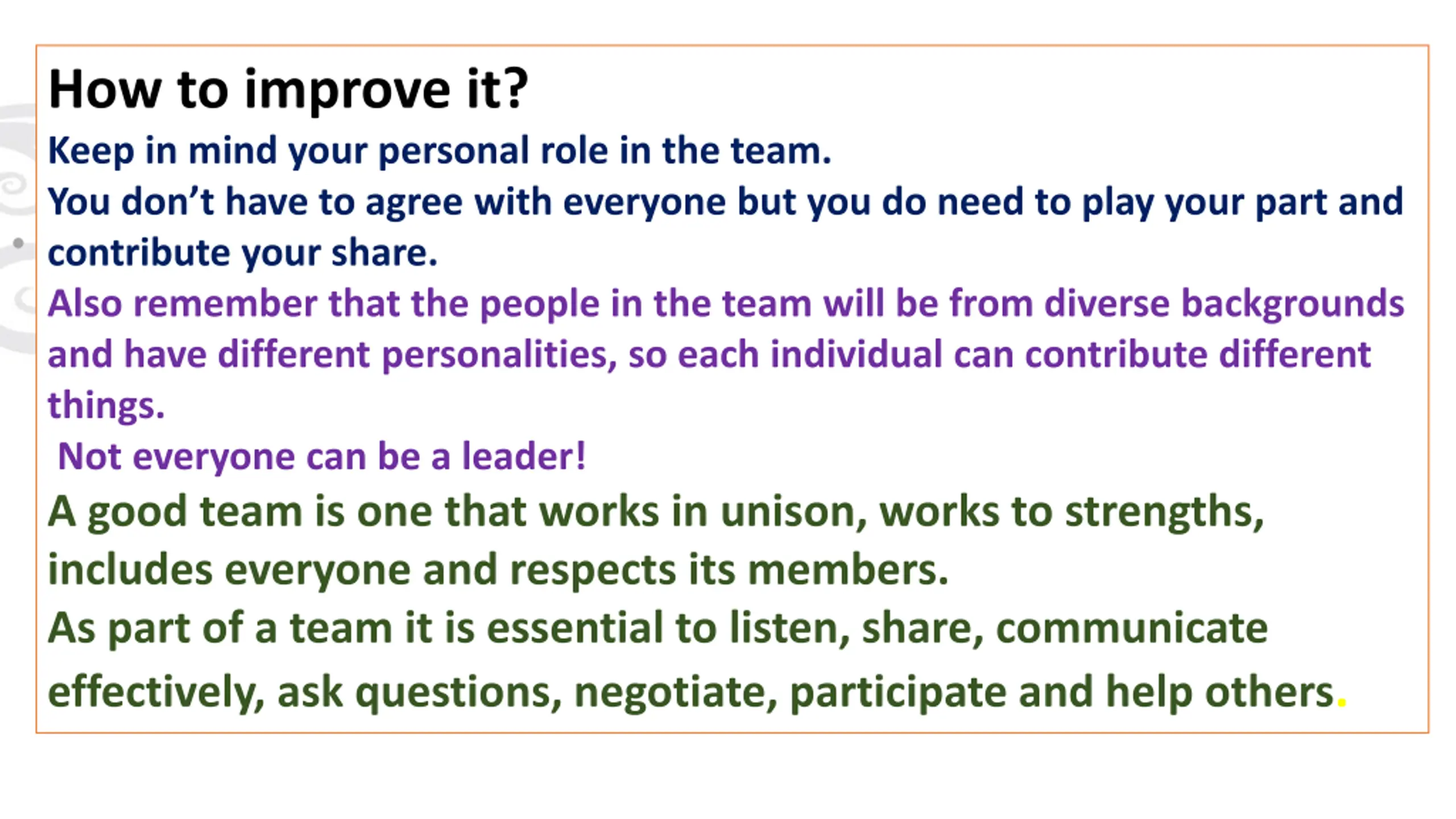 How to improve it?

Keep in mind your personal role in the team.

You don’t have to agree with everyone but you do need to play your part and contribute your share.

Also remember that the people in the team will be from diverse backgrounds and have different personalities, so each individual can contribute different things.

Not everyone can be a leader!

A good team is one that works in unison, works to strengths, includes everyone and respects its members.

As part of a team it is essential to listen, share, communicate effectively, ask questions, negotiate, participate and help others.